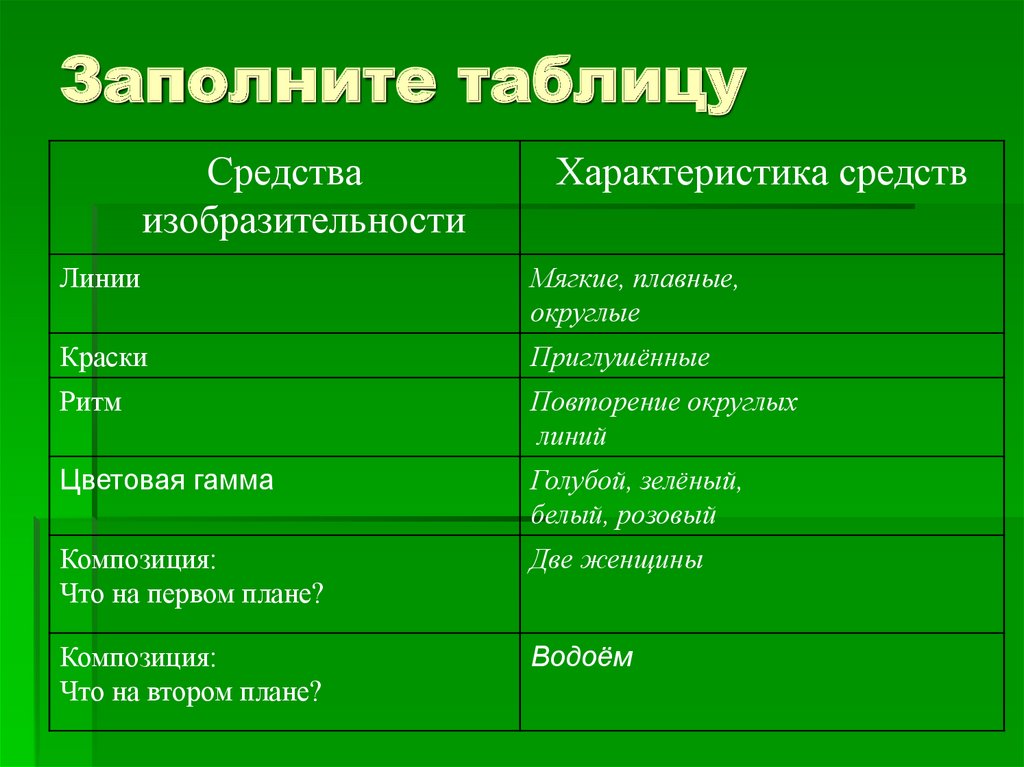 Заполните таблицу

| Средства изобразительности | Характеристика средств |
|---|---|
| Линии | Мягкие, плавные, округлые |
| Краски | Приглушённые |
| Ритм | Повторение округлых линий |
| Цветовая гамма | Голубой, зелёный, белый, розовый |
| Композиция: Что на первом плане? | Две женщины |
| Композиция: Что на втором плане? | Водоём |